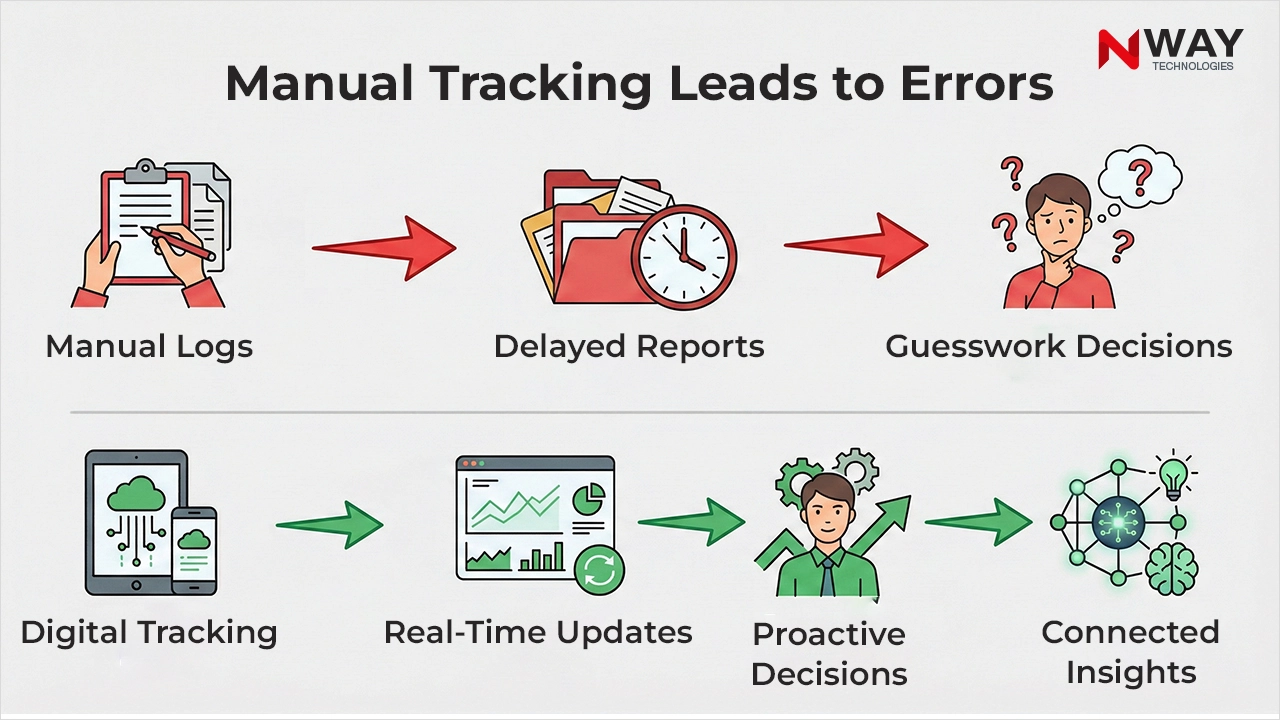 NWAY
TECHNOLOGIES

Manual Tracking Leads to Errors

Manual Logs

Delayed Reports

Guesswork Decisions

Digital Tracking

Real-Time Updates

Proactive Decisions

Connected Insights